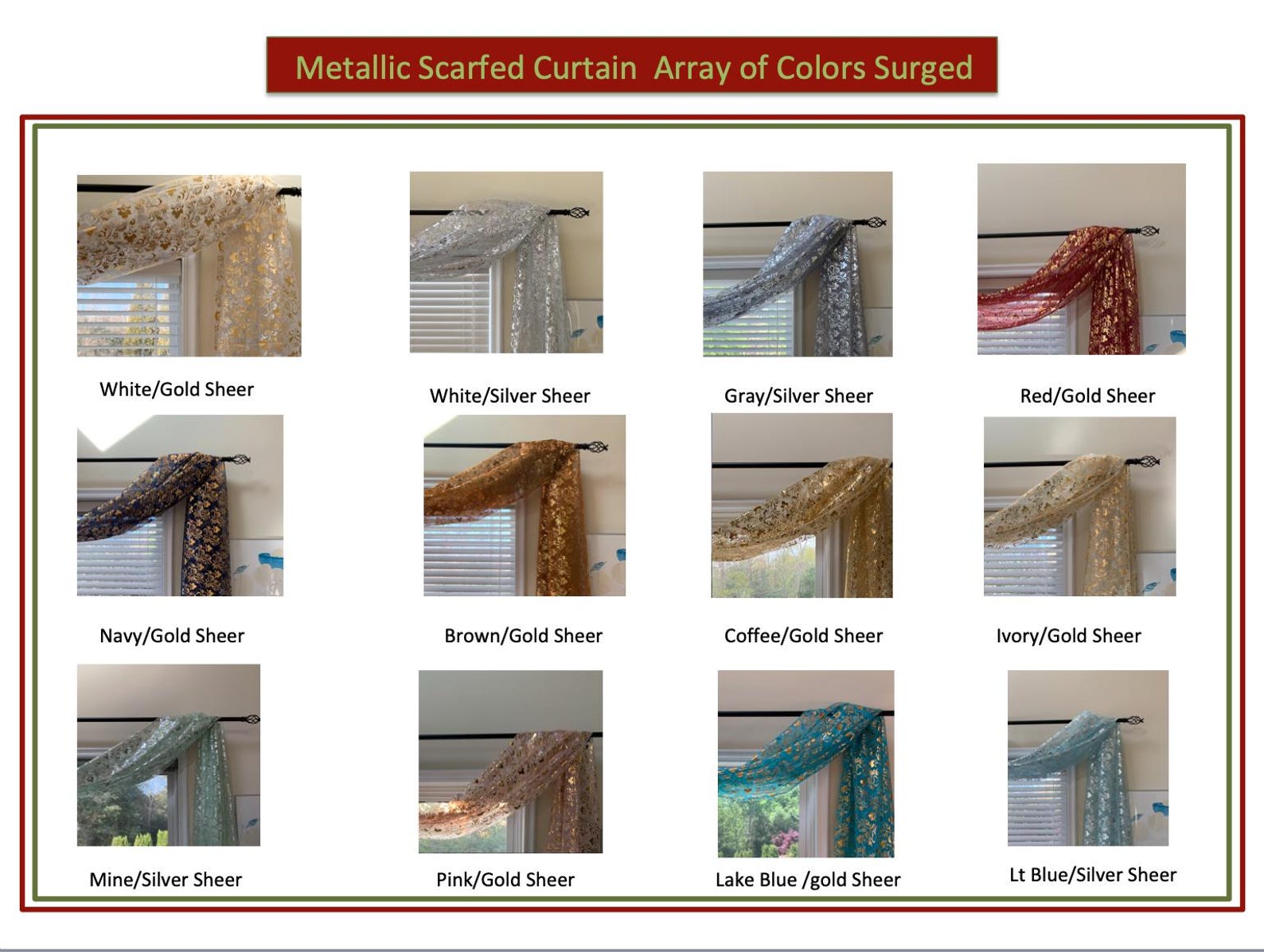 Metallic Scarfed Curtain Array of Colors Surged

White/Gold Sheer

White/Silver Sheer

Gray/Silver Sheer

Red/Gold Sheer

Navy/Gold Sheer

Brown/Gold Sheer

Coffee/Gold Sheer

Ivory/Gold Sheer

Mine/Silver Sheer

Pink/Gold Sheer

Lake Blue /gold Sheer

Lt Blue/Silver Sheer